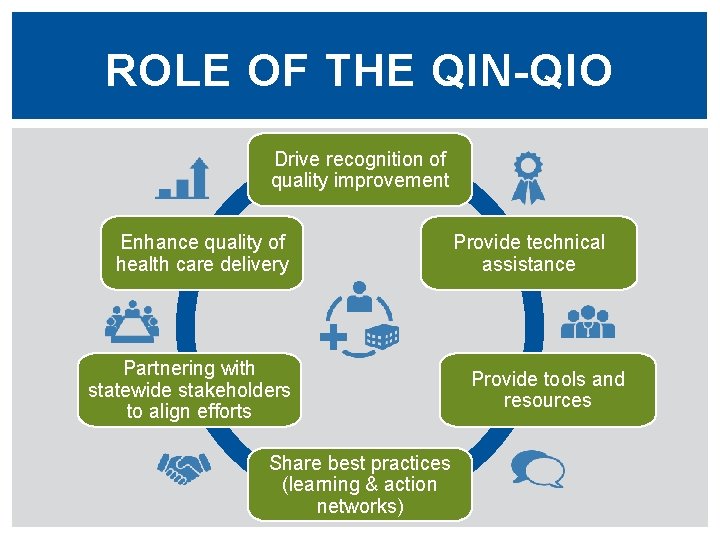 ROLE OF THE QIN-QIO

Drive recognition of quality improvement

Provide technical assistance

Provide tools and resources

Share best practices (learning & action networks)

Partnering with statewide stakeholders to align efforts

Enhance quality of health care delivery